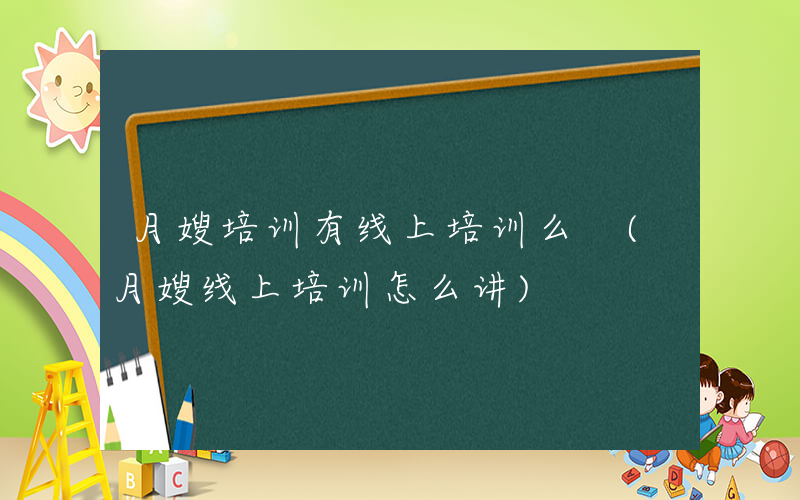 月嫂培训有线上培训么 （月嫂线上培训怎么讲）

A B C